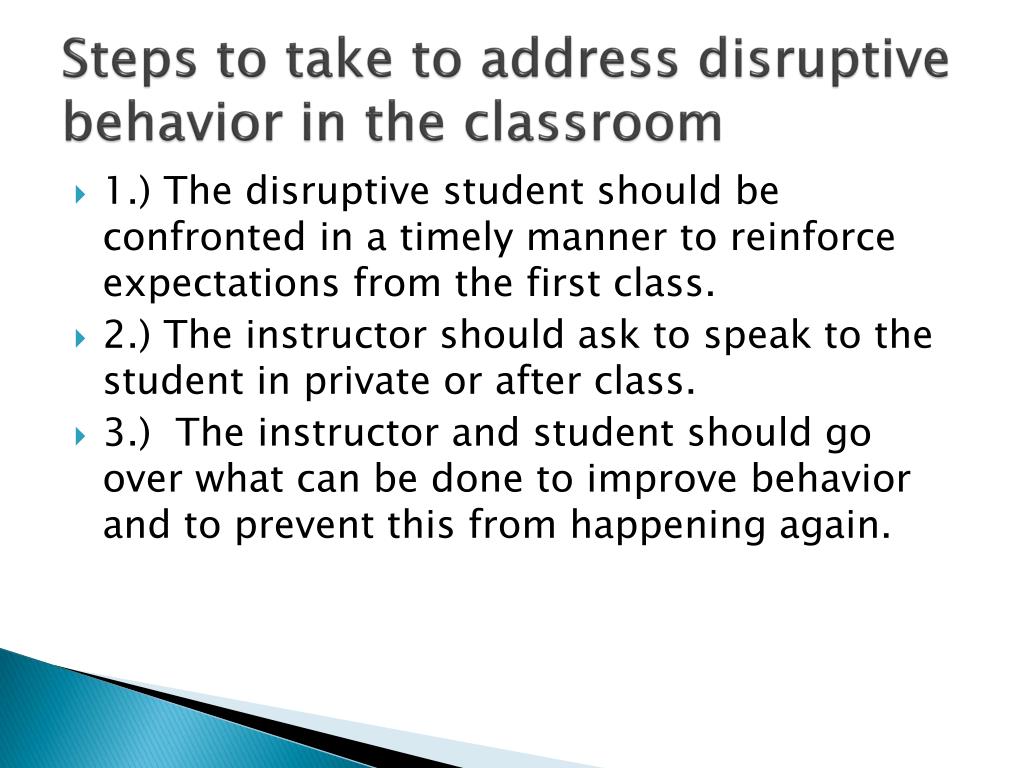 Steps to take to address disruptive behavior in the classroom

1.) The disruptive student should be confronted in a timely manner to reinforce expectations from the first class.

2.) The instructor should ask to speak to the student in private or after class.

3.) The instructor and student should go over what can be done to improve behavior and to prevent this from happening again.